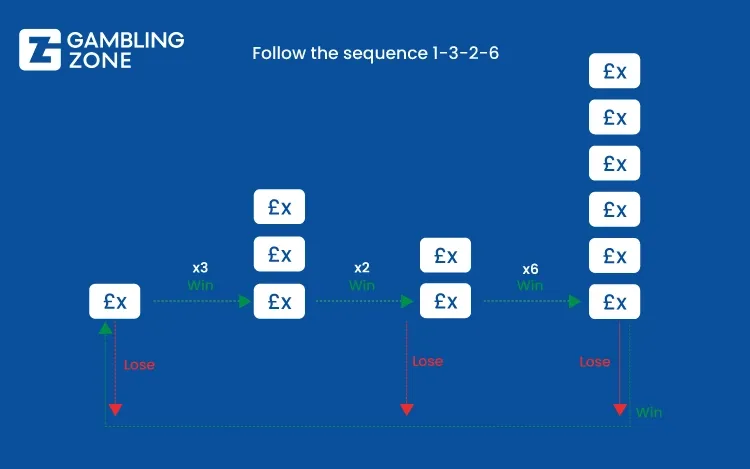 GAMBLING ZONE

Follow the sequence 1-3-2-6

£x

x3
Win

£x
£x
£x

x2
Win

£x
£x

x6
Win

£x
£x
£x
£x
£x
£x

Lose

Lose

Lose

Win